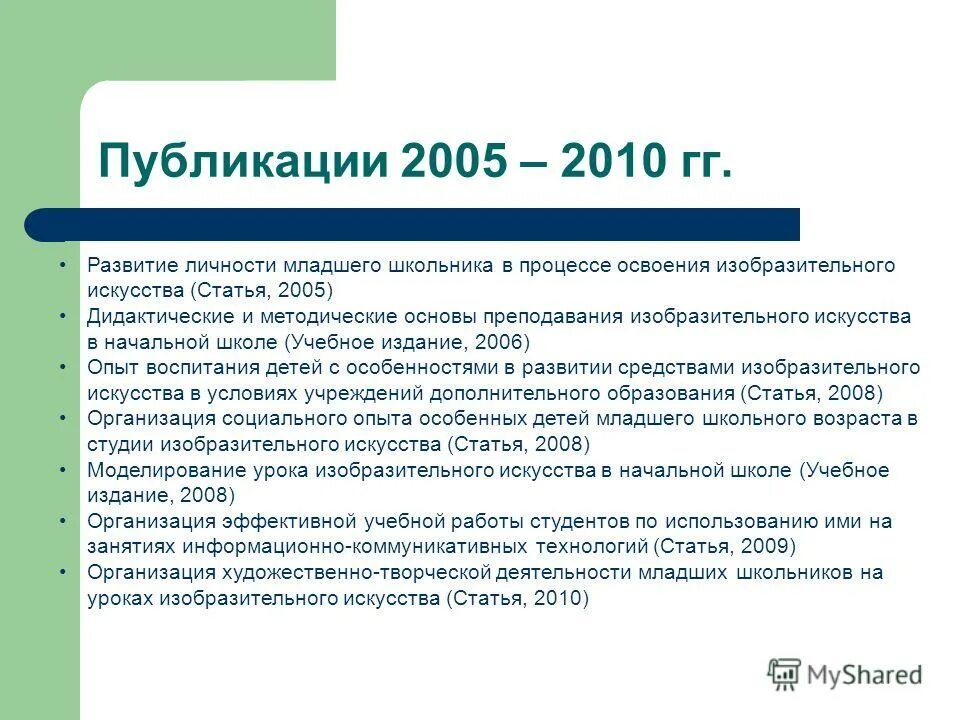 Публикации 2005 – 2010 гг.

• Развитие личности младшего школьника в процессе освоения изобразительного искусства (Статья, 2005)
• Дидактические и методические основы преподавания изобразительного искусства в начальной школе (Учебное издание, 2006)
• Опыт воспитания детей с особенностями в развитии средствами изобразительного искусства в условиях учреждений дополнительного образования (Статья, 2008)
• Организация социального опыта особенных детей младшего школьного возраста в студии изобразительного искусства (Статья, 2008)
• Моделирование урока изобразительного искусства в начальной школе (Учебное издание, 2008)
• Организация эффективной учебной работы студентов по использованию ими на занятиях информационно-коммуникативных технологий (Статья, 2009)
• Организация художественно-творческой деятельности младших школьников на уроках изобразительного искусства (Статья, 2010)

MyShared